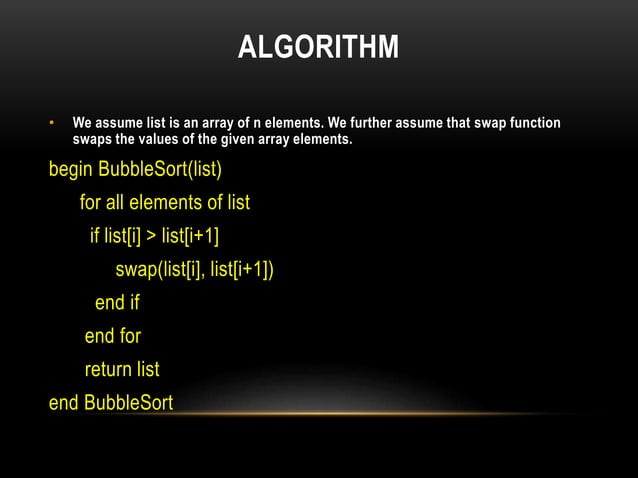 ALGORITHM

• We assume list is an array of n elements. We further assume that swap function swaps the values of the given array elements.

begin BubbleSort(list)
for all elements of list
if list[i] > list[i+1]
swap(list[i], list[i+1])
end if
end for
return list
end BubbleSort